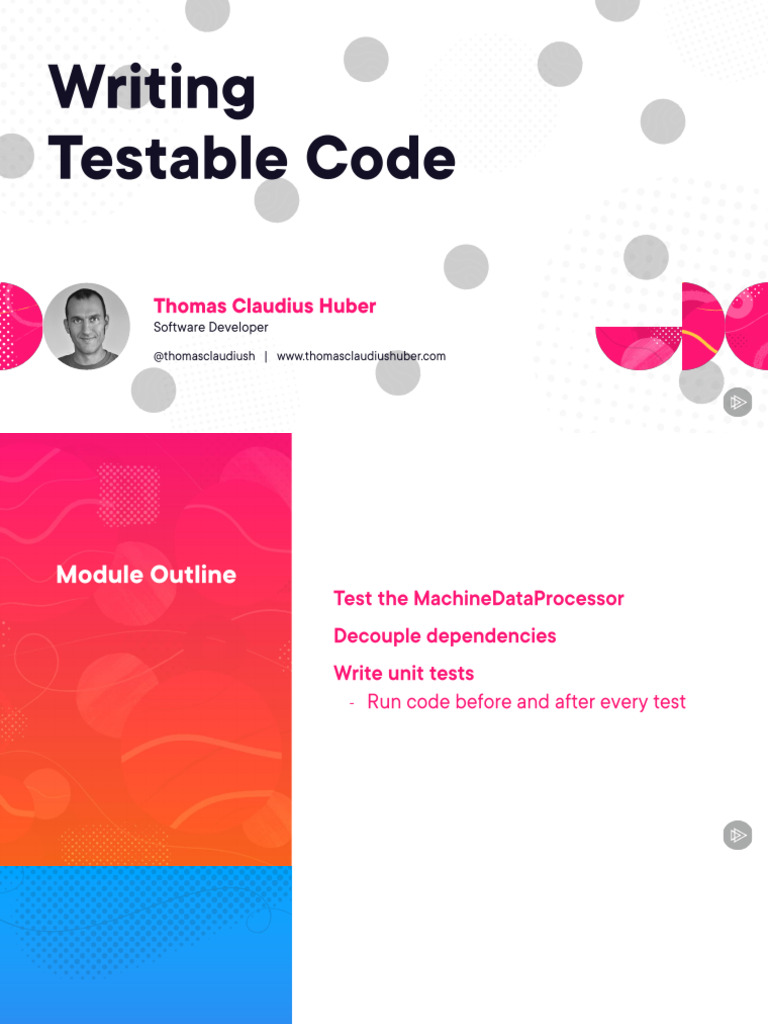 Writing Testable Code

Thomas Claudius Huber
Software Developer

@thomasclaudiush | www.thomasclaudiushuber.com

Module Outline

Test the MachineDataProcessor

Decouple dependencies

Write unit tests
- Run code before and after every test